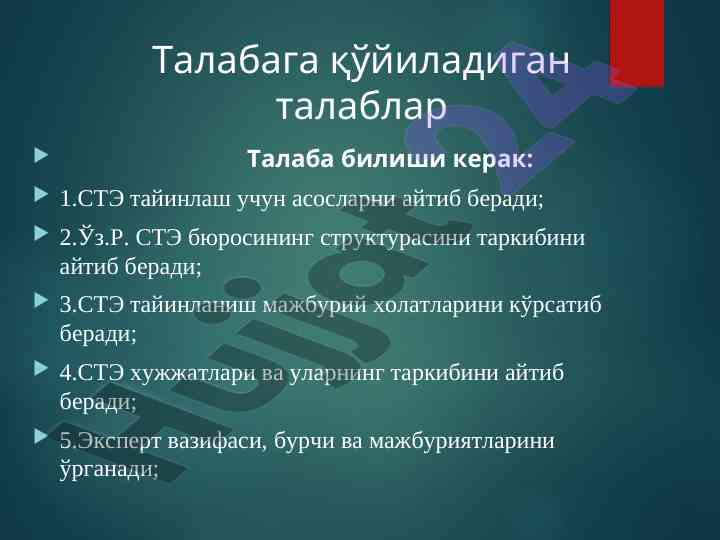 Талабага қўйиладиган талаблар

Талаба билиши керак:

1.СТЭ тайинлаш учун асосларни айтиб беради;

2.Ўз.Р. СТЭ бюросининг структурасини таркибини айтиб беради;

3.СТЭ тайинланиш мажбурий холатларини кўрсатиб беради;

4.СТЭ хужжатлари ва уларнинг таркибини айтиб беради;

5.Эксперт вазифаси, бурчи ва мажбуриятларини ўрганади;

Hujjat24